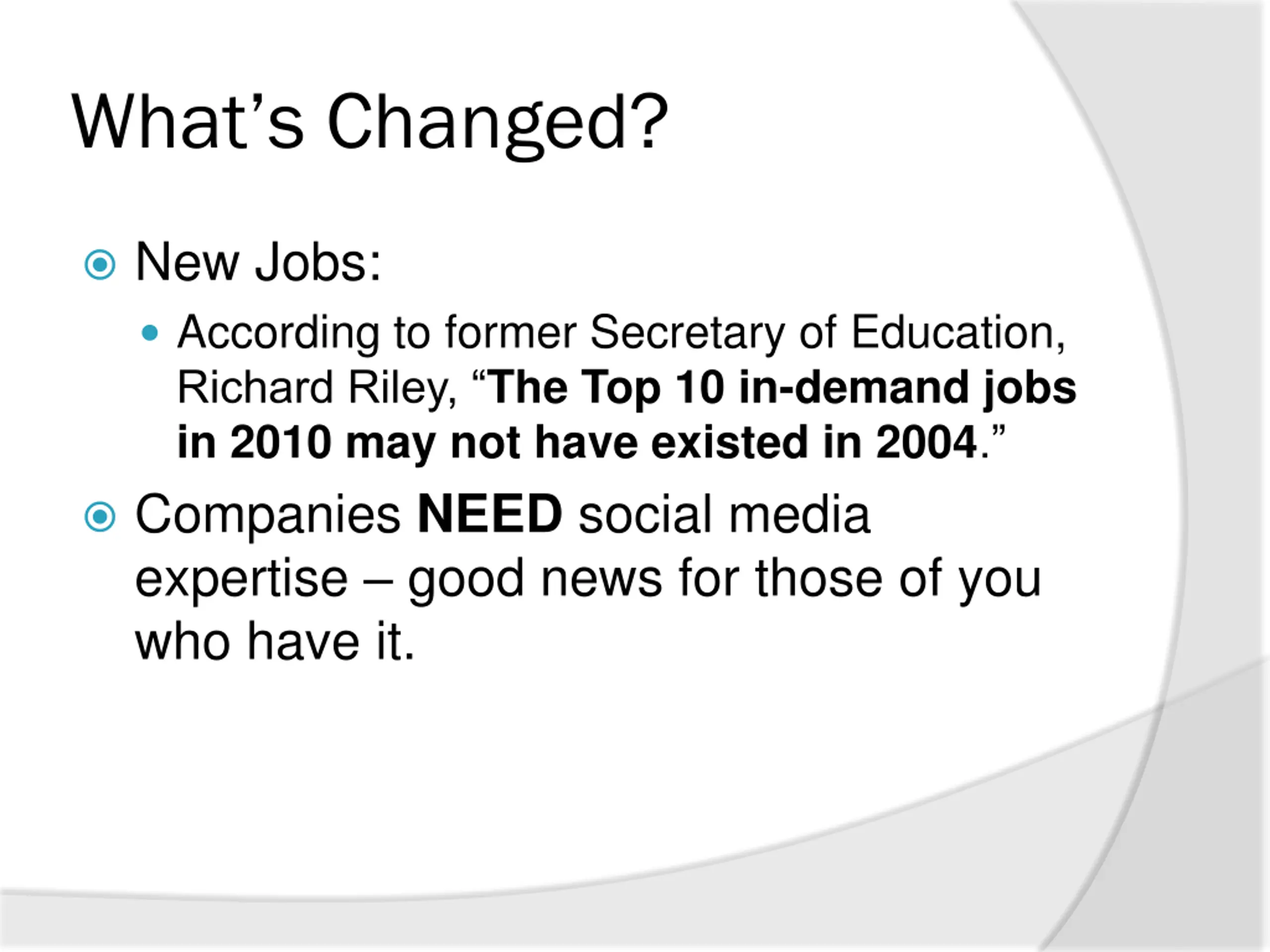 What’s Changed?

New Jobs:

According to former Secretary of Education, Richard Riley, “The Top 10 in-demand jobs in 2010 may not have existed in 2004.”

Companies NEED social media expertise – good news for those of you who have it.